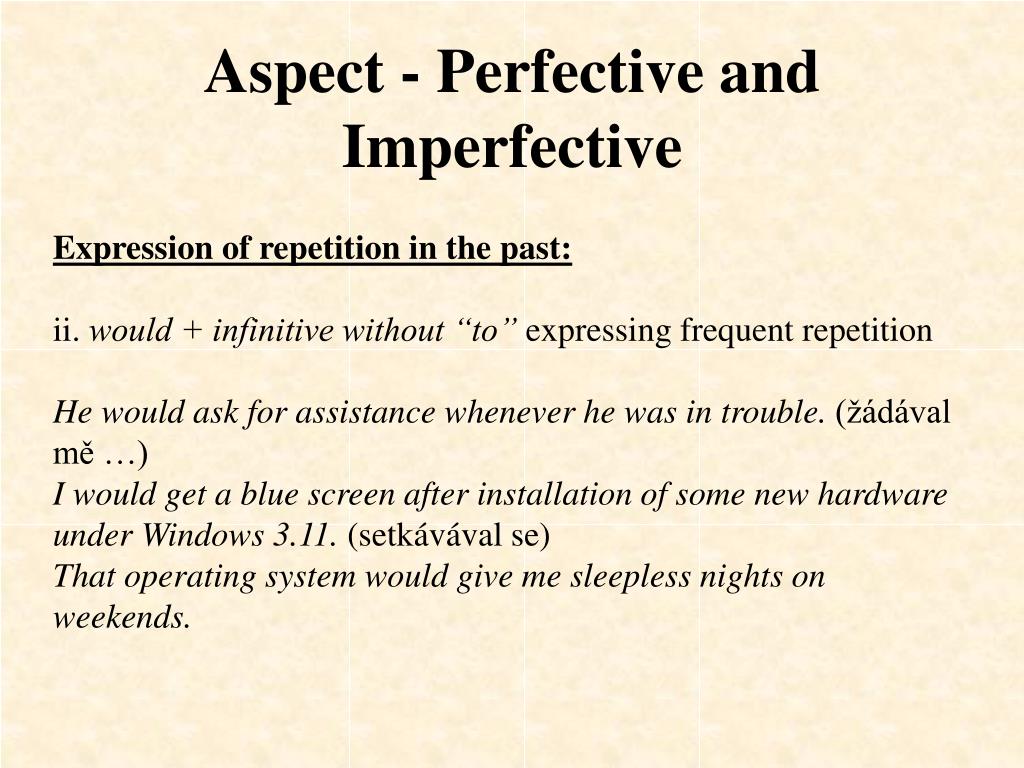 Aspect - Perfective and Imperfective

Expression of repetition in the past:

ii. would + infinitive without “to” expressing frequent repetition

He would ask for assistance whenever he was in trouble. (žádával mě …)
I would get a blue screen after installation of some new hardware under Windows 3.11. (setkávával se)
That operating system would give me sleepless nights on weekends.